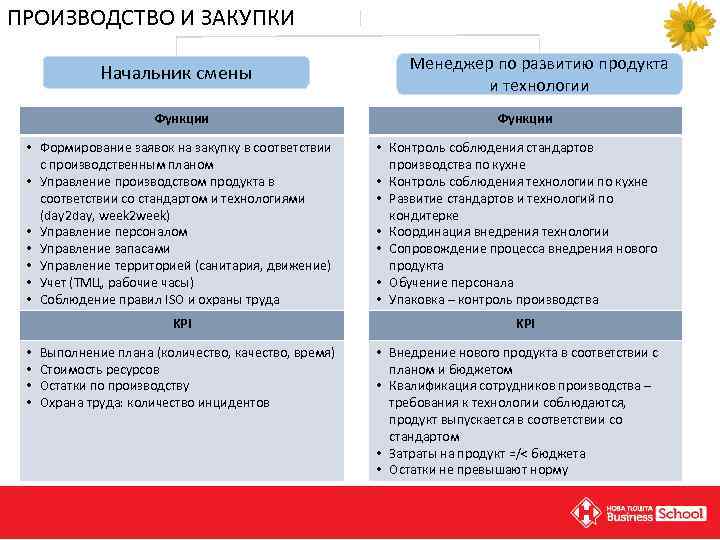 ПРОИЗВОДСТВО И ЗАКУПКИ

Начальник смены

Функции

• Формирование заявок на закупку в соответствии с производственным планом
• Управление производством продукта в соответствии со стандартом и технологиями (day2day, week2week)
• Управление персоналом
• Управление запасами
• Управление территорией (санитария, движение)
• Учет (ТМЦ, рабочие часы)
• Соблюдение правил ISO и охраны труда

KPI

• Выполнение плана (количество, качество, время)
• Стоимость ресурсов
• Остатки по производству
• Охрана труда: количество инцидентов

Менеджер по развитию продукта и технологии

Функции

• Контроль соблюдения стандартов производства по кухне
• Контроль соблюдения технологии по кухне
• Развитие стандартов и технологий по кондитерке
• Координация внедрения технологии
• Сопровождение процесса внедрения нового продукта
• Обучение персонала
• Упаковка – контроль производства

KPI

• Внедрение нового продукта в соответствии с планом и бюджетом
• Квалификация сотрудников производства – требования к технологии соблюдаются, продукт выпускается в соответствии со стандартом
• Затраты на продукт =/< бюджета
• Остатки не превышают норму

НОВА ПОШТА Business School